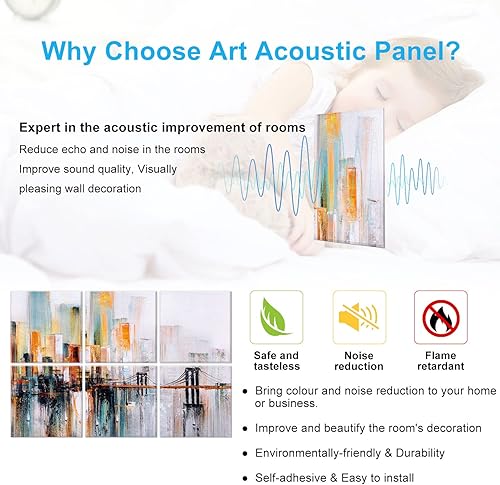 Why Choose Art Acoustic Panel?

Expert in the acoustic improvement of rooms

Reduce echo and noise in the rooms
Improve sound quality, Visually pleasing wall decoration

Safe and tasteless

Noise reduction

Flame retardant

• Bring colour and noise reduction to your home or business.

• Improve and beautify the room's decoration

• Environmentally-friendly & Durability

• Self-adhesive & Easy to install